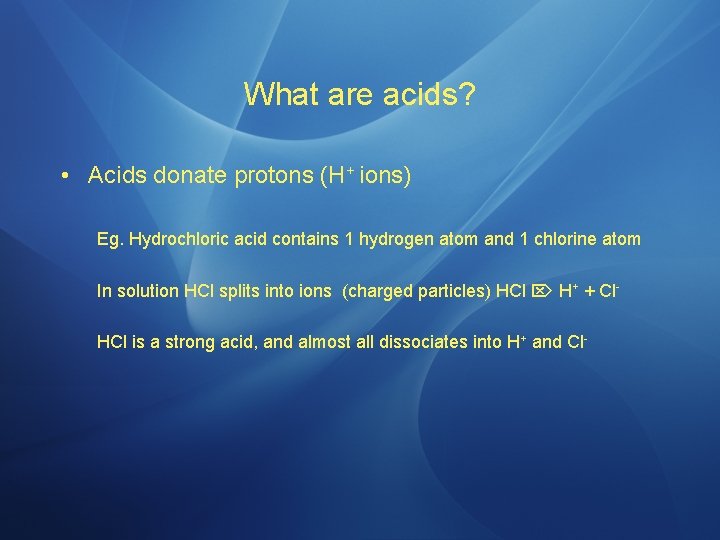 What are acids?

• Acids donate protons ($H^+$ ions)

Eg. Hydrochloric acid contains 1 hydrogen atom and 1 chlorine atom

In solution HCl splits into ions (charged particles) $HCl \rightarrow H^+ + Cl^-$

HCl is a strong acid, and almost all dissociates into $H^+$ and $Cl^-$